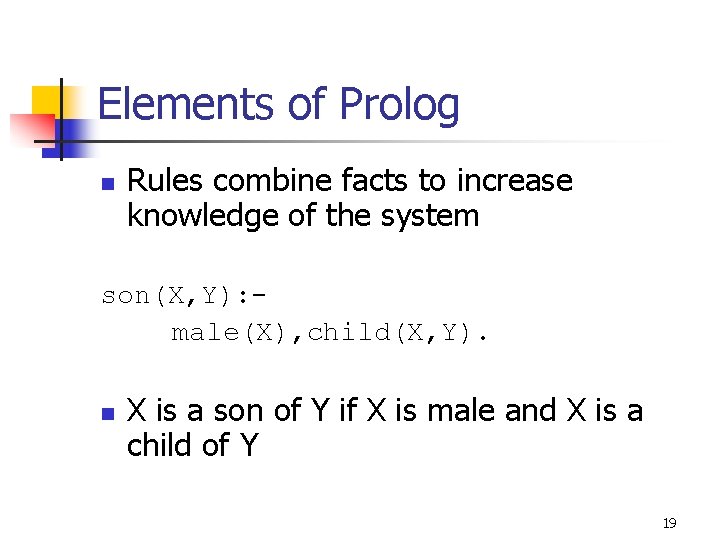 Elements of Prolog

Rules combine facts to increase knowledge of the system

son(X,Y):-
    male(X),child(X,Y).

X is a son of Y if X is male and X is a child of Y

19